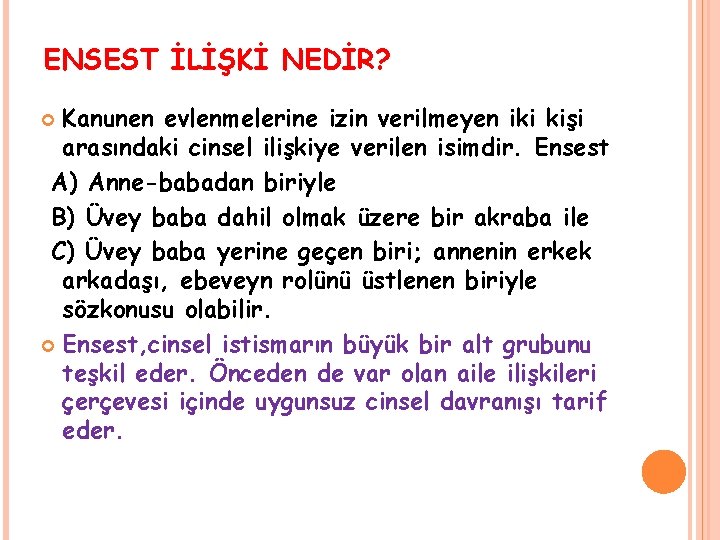 ENSEST İLİŞKİ NEDİR?

Kanunen evlenmelerine izin verilmeyen iki kişi arasındaki cinsel ilişkiye verilen isimdir. Ensest
A) Anne-babadan biriyle
B) Üvey baba dahil olmak üzere bir akraba ile
C) Üvey baba yerine geçen biri; annenin erkek arkadaşı, ebeveyn rolünü üstlenen biriyle sözkonusu olabilir.

Ensest,cinsel istismarın büyük bir alt grubunu teşkil eder. Önceden de var olan aile ilişkileri çerçevesi içinde uygunsuz cinsel davranışı tarif eder.